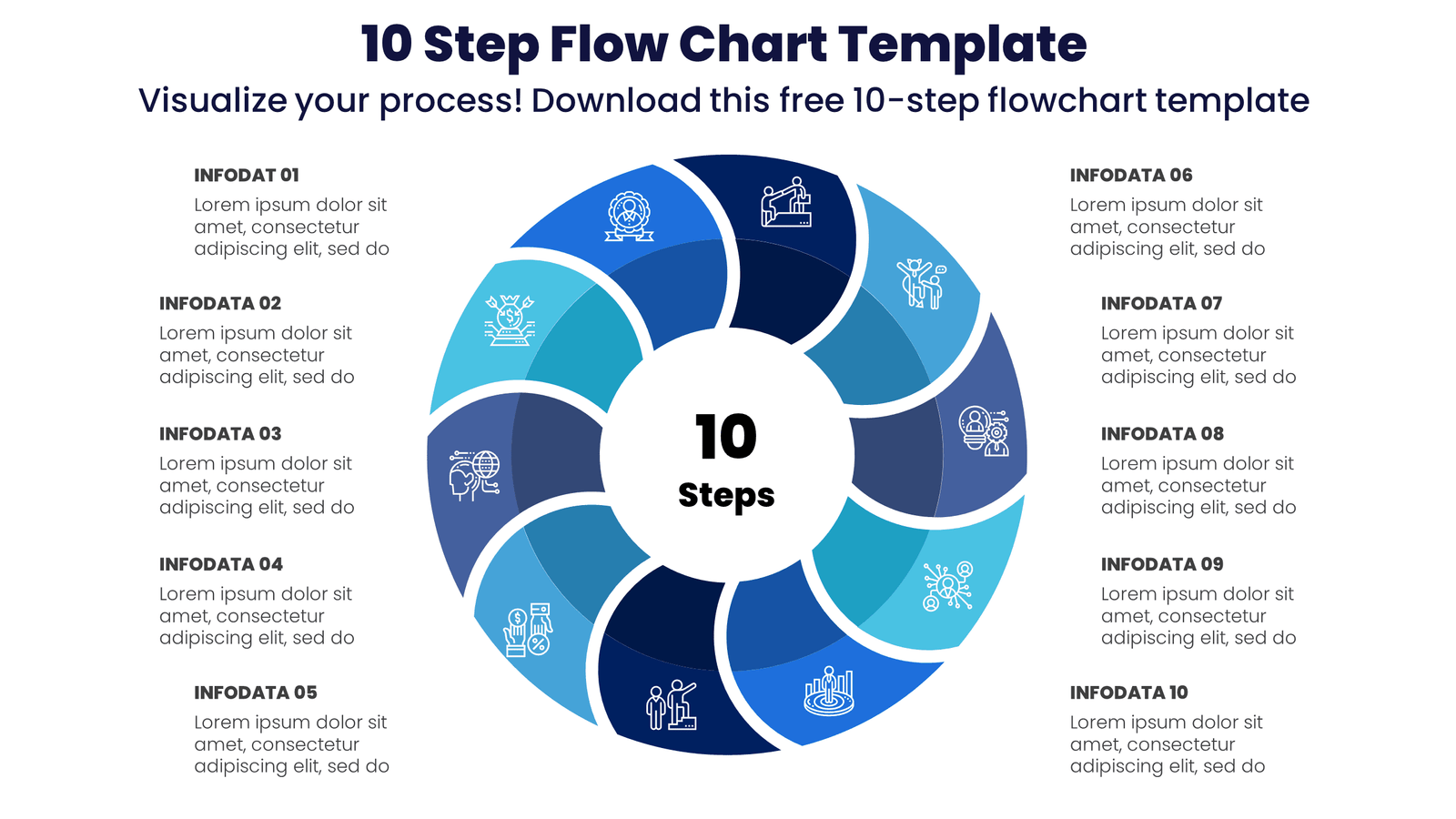 10 Step Flow Chart Template

Visualize your process! Download this free 10-step flowchart template

INFODAT 01
Lorem ipsum dolor sit amet, consectetur adipiscing elit, sed do

INFODATA 02
Lorem ipsum dolor sit amet, consectetur adipiscing elit, sed do

INFODATA 03
Lorem ipsum dolor sit amet, consectetur adipiscing elit, sed do

INFODATA 04
Lorem ipsum dolor sit amet, consectetur adipiscing elit, sed do

INFODATA 05
Lorem ipsum dolor sit amet, consectetur adipiscing elit, sed do

10
Steps

INFODATA 06
Lorem ipsum dolor sit amet, consectetur adipiscing elit, sed do

INFODATA 07
Lorem ipsum dolor sit amet, consectetur adipiscing elit, sed do

INFODATA 08
Lorem ipsum dolor sit amet, consectetur adipiscing elit, sed do

INFODATA 09
Lorem ipsum dolor sit amet, consectetur adipiscing elit, sed do

INFODATA 10
Lorem ipsum dolor sit amet, consectetur adipiscing elit, sed do